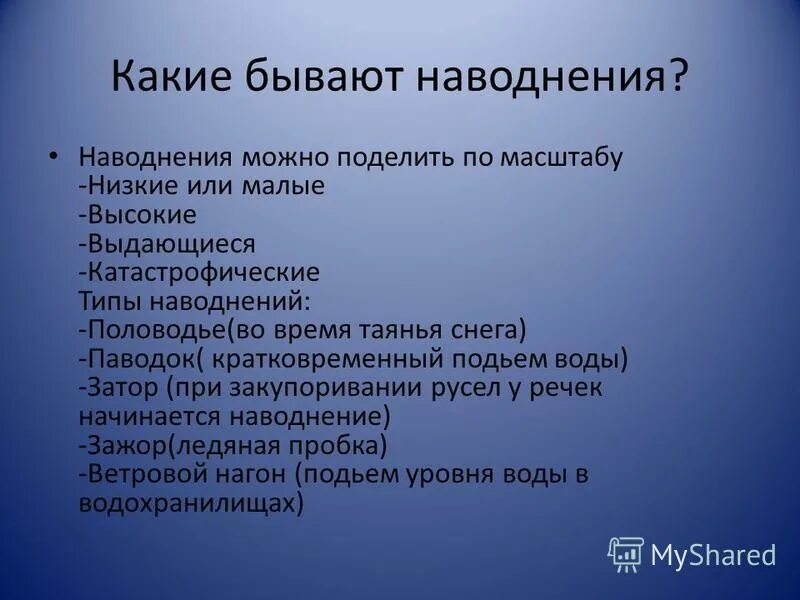 Какие бывают наводнения?

• Наводнения можно поделить по масштабу
-Низкие или малые
-Высокие
-Выдающиеся
-Катастрофические
Типы наводнений:
-Половодье(во время таянья снега)
-Паводок( кратковременный подьем воды)
-Затор (при закупоривании русел у речек начинается наводнение)
-Зажор(ледяная пробка)
-Ветровой нагон (подьем уровня воды в водохранилищах)

MyShared